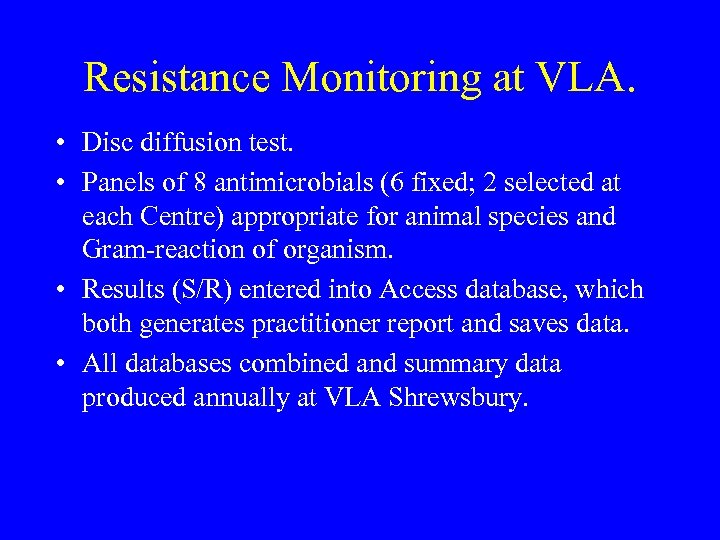 Resistance Monitoring at VLA.

• Disc diffusion test.

• Panels of 8 antimicrobials (6 fixed; 2 selected at each Centre) appropriate for animal species and Gram-reaction of organism.

• Results (S/R) entered into Access database, which both generates practitioner report and saves data.

• All databases combined and summary data produced annually at VLA Shrewsbury.